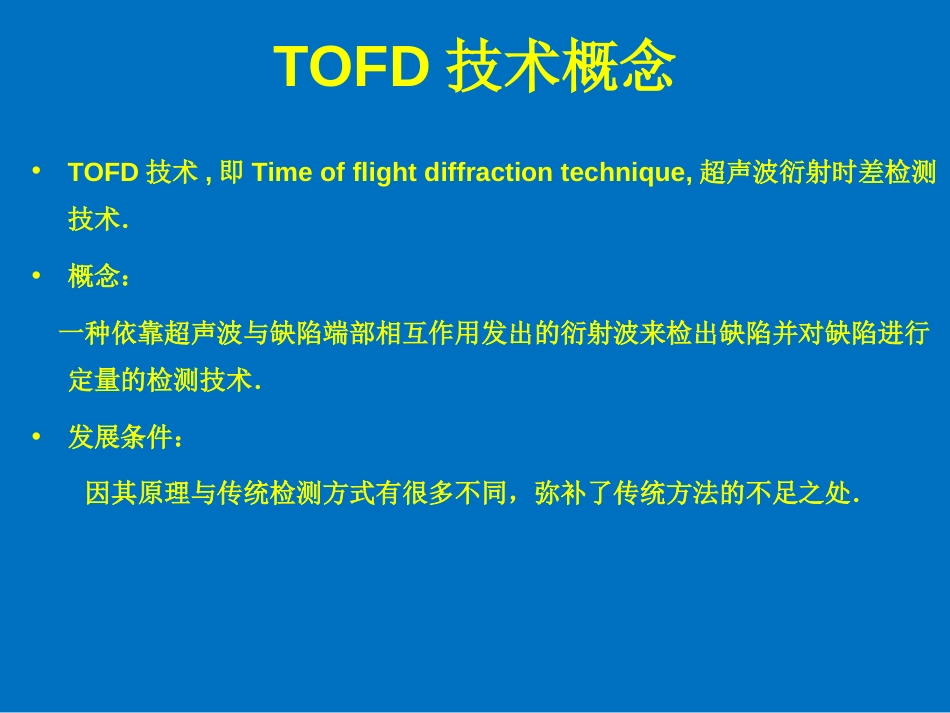 TOFD 技术概念

• TOFD 技术 , 即 Time of flight diffraction technique, 超声波衍射时差检测技术.

• 概念：

一种依靠超声波与缺陷端部相互作用发出的衍射波来检出缺陷并对缺陷进行定量的检测技术.

• 发展条件：

因其原理与传统检测方式有很多不同，弥补了传统方法的不足之处.